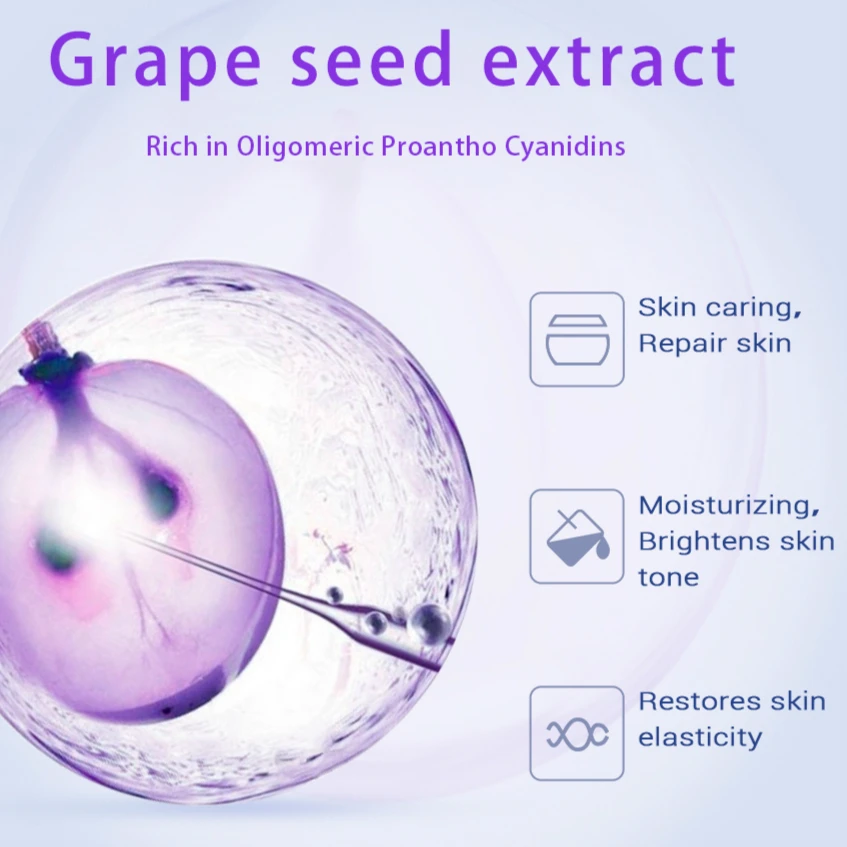 Grape seed extract

Rich in Oligomeric Proantho Cyanidins

Skin caring, Repair skin

Moisturizing, Brightens skin tone

Restores skin elasticity